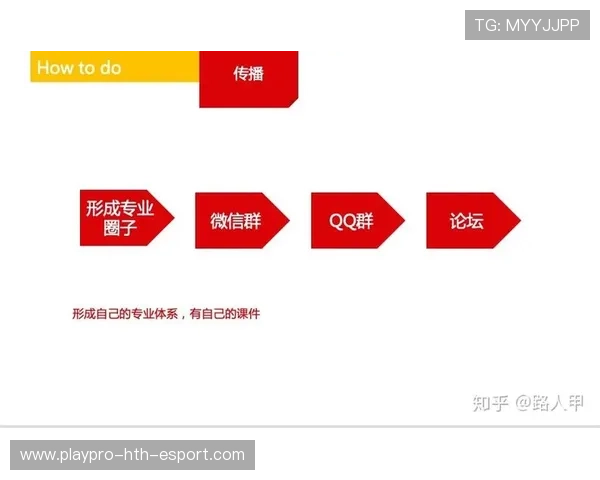 TG: MYYJJPP

How to do

传播

形成专业圈子

微信群

QQ群

论坛

形成自己的专业体系，有自己的课件

知乎 @路人甲

www.playpro-hth-esport.com